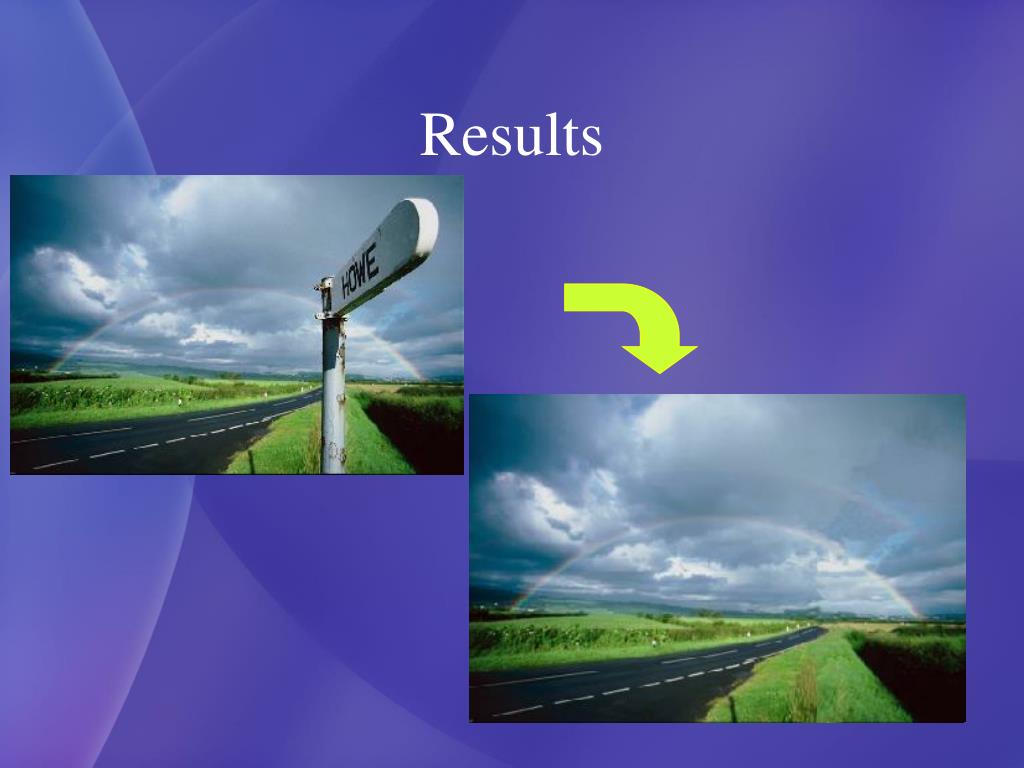 Results

HOWE